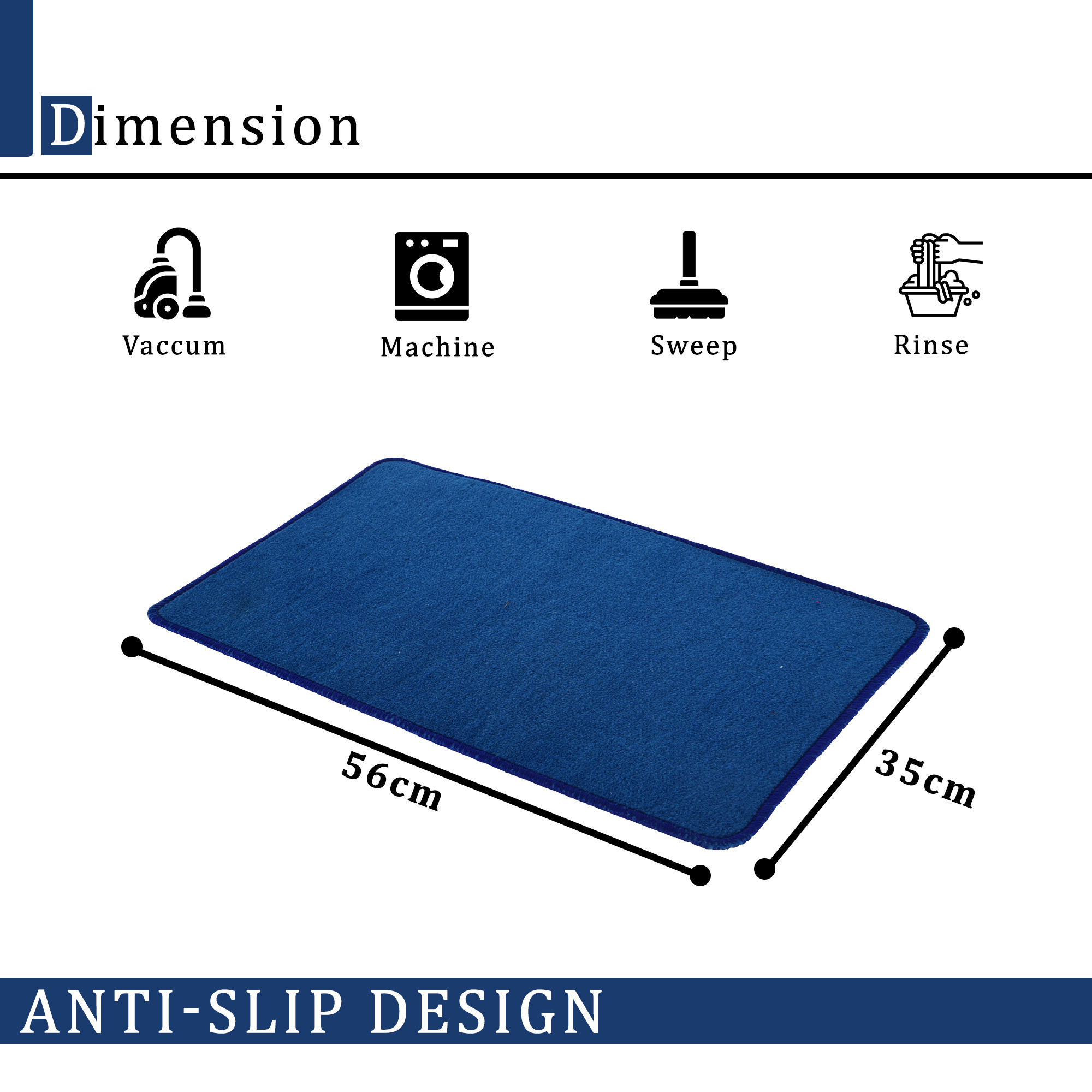 Dimension

Vaccum

Machine

Sweep

Rinse

56cm

35cm

ANTI-SLIP DESIGN